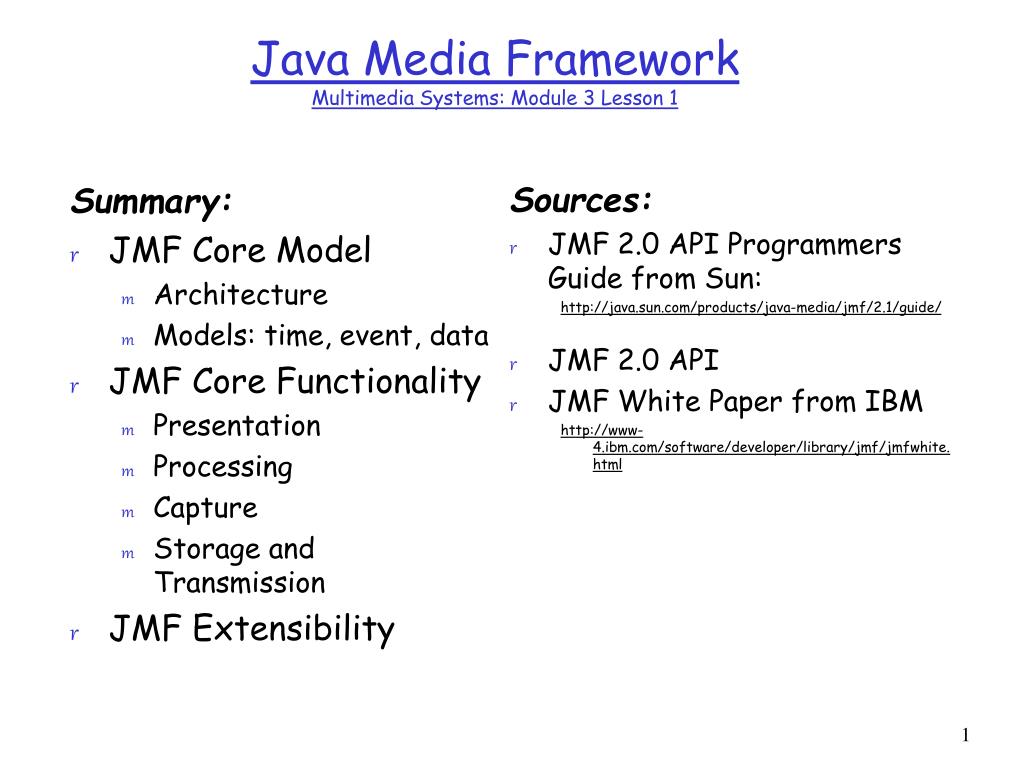 Java Media Framework
Multimedia Systems: Module 3 Lesson 1

Summary:
r JMF Core Model
m Architecture
m Models: time, event, data
r JMF Core Functionality
m Presentation
m Processing
m Capture
m Storage and Transmission
r JMF Extensibility

Sources:
r JMF 2.0 API Programmers Guide from Sun:
http://java.sun.com/products/java-media/jmf/2.1/guide/
r JMF 2.0 API
r JMF White Paper from IBM
http://www-4.ibm.com/software/developer/library/jmf/jmfwhite.html

1